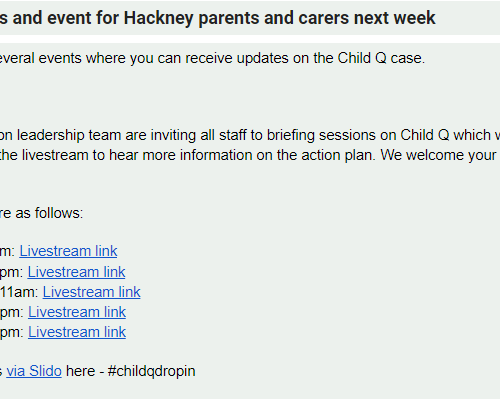 s and event for Hackney parents and carers next week

everal events where you can receive updates on the Child Q case.

on leadership team are inviting all staff to briefing sessions on Child Q which w the livestream to hear more information on the action plan. We welcome your

re as follows:

m: Livestream link
pm: Livestream link
11am: Livestream link
pm: Livestream link
pm: Livestream link

s via Slido here - #childqdropin